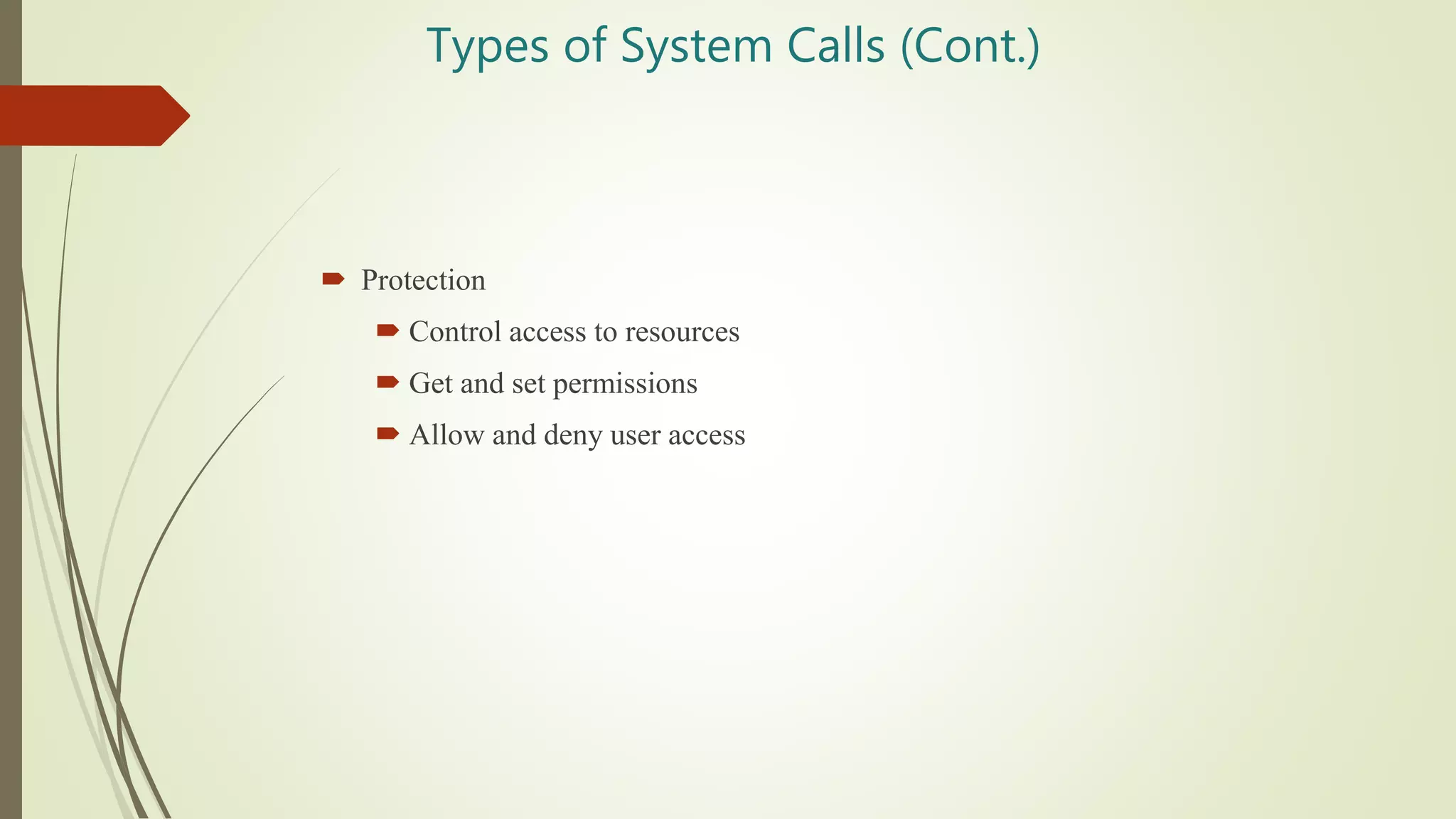 Types of System Calls (Cont.)

Protection

Control access to resources

Get and set permissions

Allow and deny user access